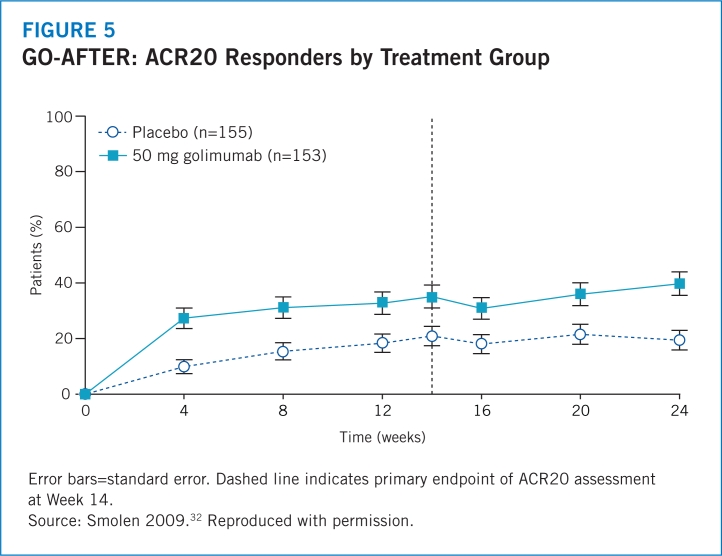 FIGURE 5
GO-AFTER: ACR20 Responders by Treatment Group

Placebo (n=155)
50 mg golimumab (n=153)

Patients (%)
100
80
60
40
20
0

0 4 8 12 16 20 24
Time (weeks)

Error bars=standard error. Dashed line indicates primary endpoint of ACR20 assessment at Week 14.
Source: Smolen 2009.$^{32}$ Reproduced with permission.